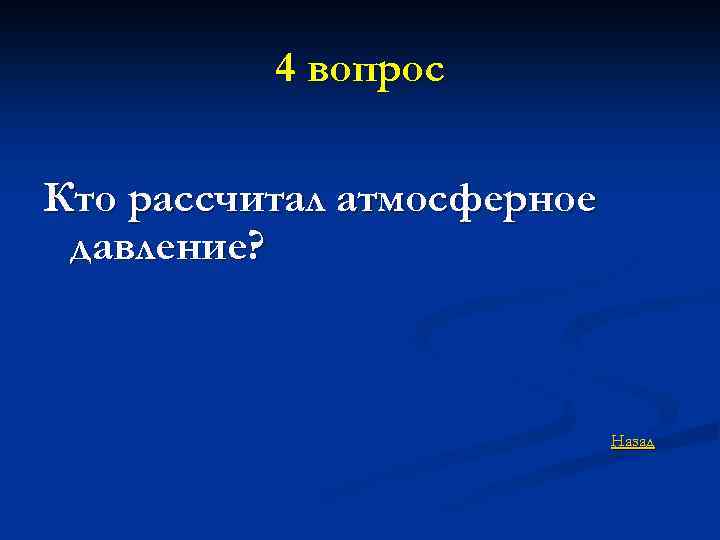 4 вопрос

Кто рассчитал атмосферное давление?

Назад